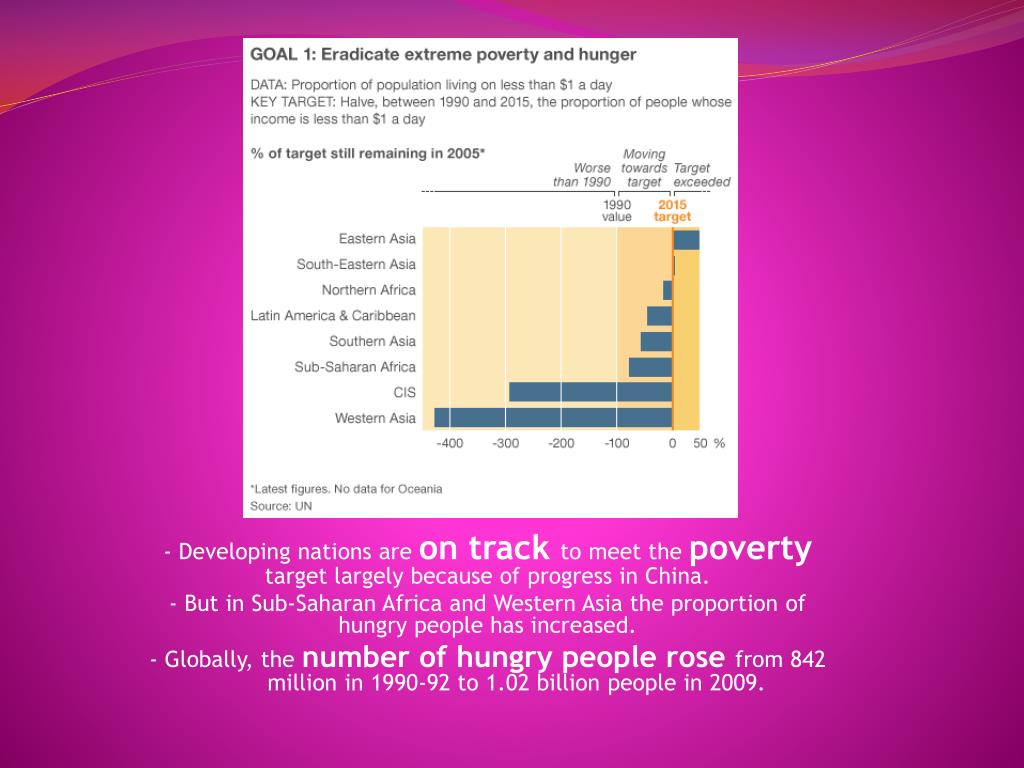 GOAL 1: Eradicate extreme poverty and hunger

DATA: Proportion of population living on less than $1 a day
KEY TARGET: Halve, between 1990 and 2015, the proportion of people whose income is less than $1 a day

% of target still remaining in 2005*

Worse than 1990
Moving towards target
Target exceeded

1990 value
2015 target

Eastern Asia
South-Eastern Asia
Northern Africa
Latin America & Caribbean
Southern Asia
Sub-Saharan Africa
CIS
Western Asia

-400 -300 -200 -100 0 50 %

*Latest figures. No data for Oceania
Source: UN

- Developing nations are on track to meet the poverty target largely because of progress in China.

- But in Sub-Saharan Africa and Western Asia the proportion of hungry people has increased.

- Globally, the number of hungry people rose from 842 million in 1990-92 to 1.02 billion people in 2009.